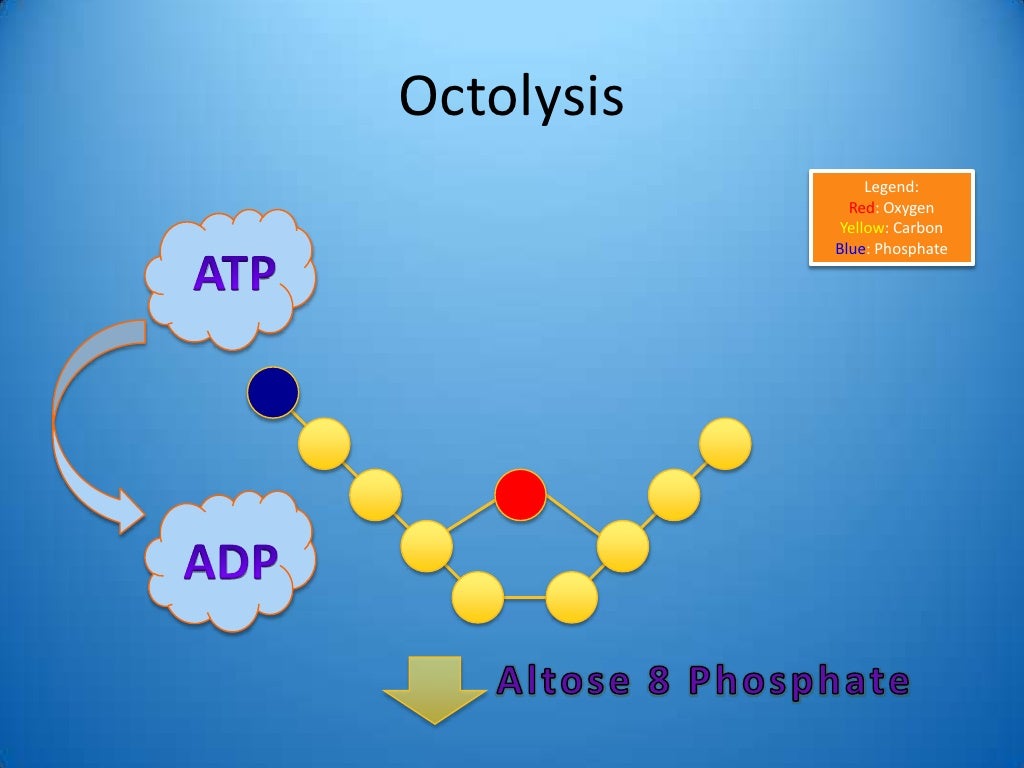 Octolysis

Legend:
Red: Oxygen
Yellow: Carbon
Blue: Phosphate

ATP

ADP

Altose 8 Phosphate